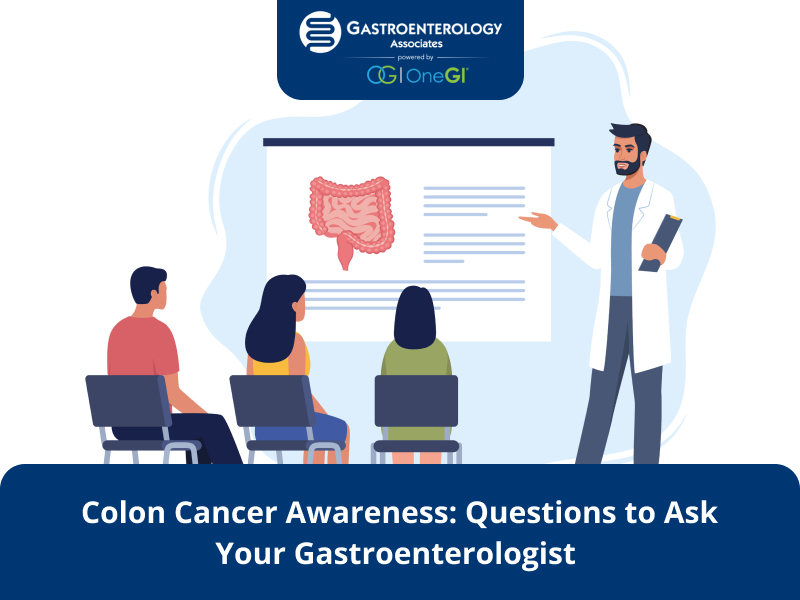 GASTROENTEROLOGY Associates
powered by
OGI | OneGI

Colon Cancer Awareness: Questions to Ask Your Gastroenterologist